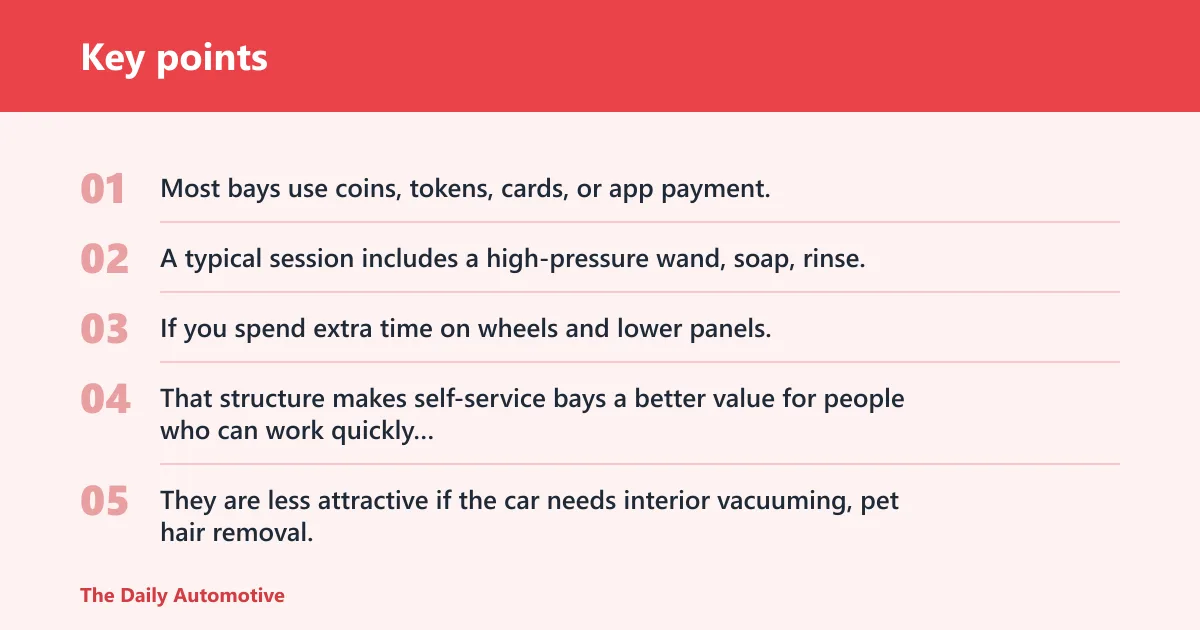 Key points

01 Most bays use coins, tokens, cards, or app payment.

02 A typical session includes a high-pressure wand, soap, rinse.

03 If you spend extra time on wheels and lower panels.

04 That structure makes self-service bays a better value for people who can work quickly...

05 They are less attractive if the car needs interior vacuuming, pet hair removal.

The Daily Automotive